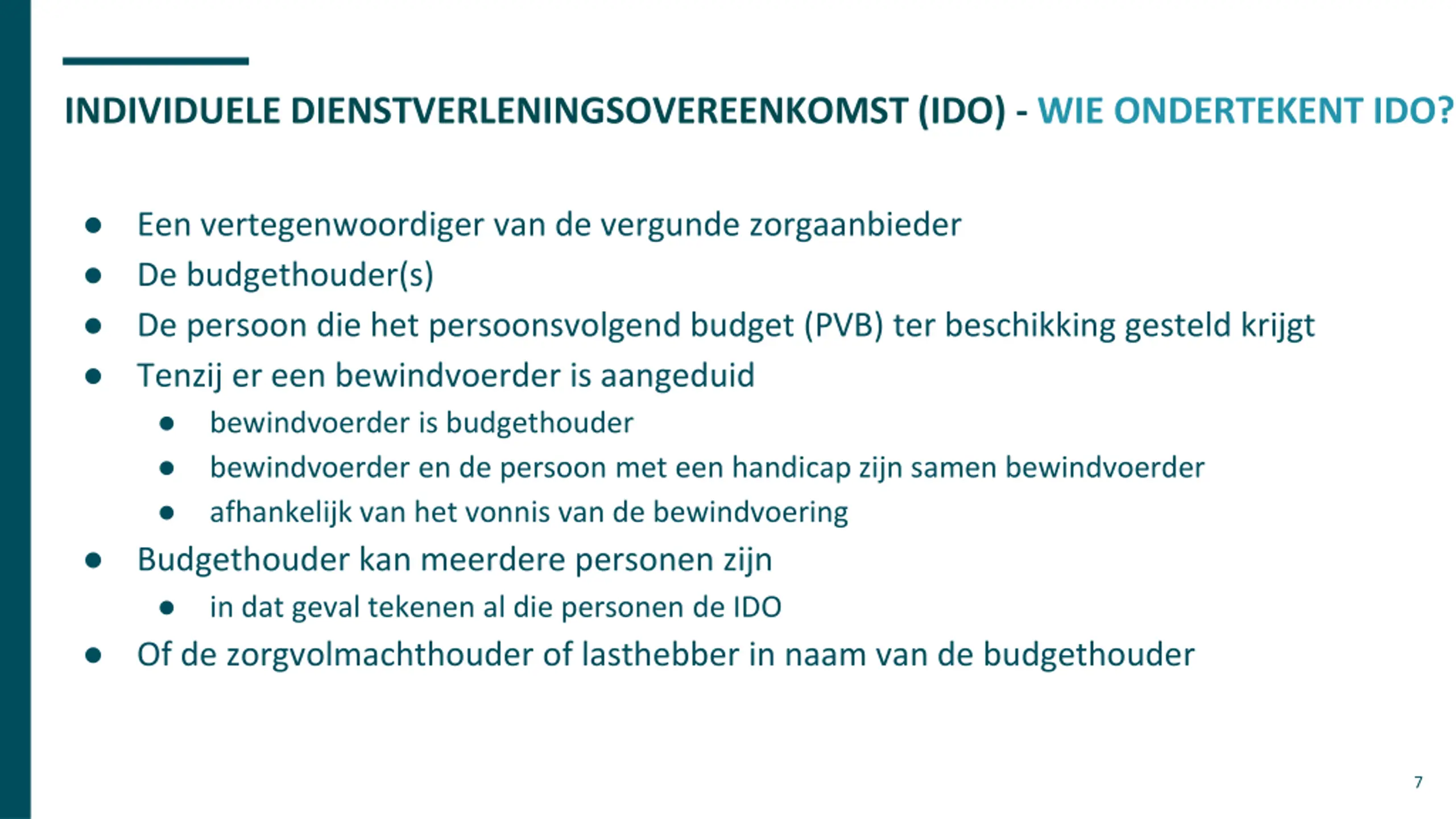 INDIVIDUELE DIENSTVERLENINGSOVEREENKOMST (IDO) - WIE ONDERTEKENT IDO?

- Een vertegenwoordiger van de vergunde zorgaanbieder
- De budgethouder(s)
- De persoon die het persoonsvolgend budget (PVB) ter beschikking gesteld krijgt
- Tenzij er een bewindvoerder is aangeduid
  - bewindvoerder is budgethouder
  - bewindvoerder en de persoon met een handicap zijn samen bewindvoerder
  - afhankelijk van het vonnis van de bewindvoering
- Budgethouder kan meerdere personen zijn
  - in dat geval tekenen al die personen de IDO
- Of de zorgvolmachthouder of lasthebber in naam van de budgethouder

7